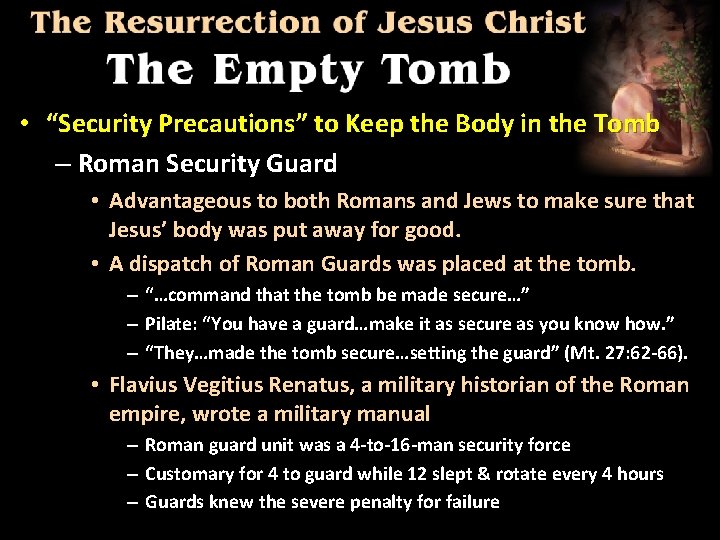 The Resurrection of Jesus Christ
The Empty Tomb

• "Security Precautions" to Keep the Body in the Tomb
– Roman Security Guard
• Advantageous to both Romans and Jews to make sure that Jesus' body was put away for good.
• A dispatch of Roman Guards was placed at the tomb.
– "…command that the tomb be made secure…"
– Pilate: "You have a guard…make it as secure as you know how."
– "They…made the tomb secure…setting the guard" (Mt. 27:62-66).
• Flavius Vegitius Renatus, a military historian of the Roman empire, wrote a military manual
– Roman guard unit was a 4-to-16-man security force
– Customary for 4 to guard while 12 slept & rotate every 4 hours
– Guards knew the severe penalty for failure